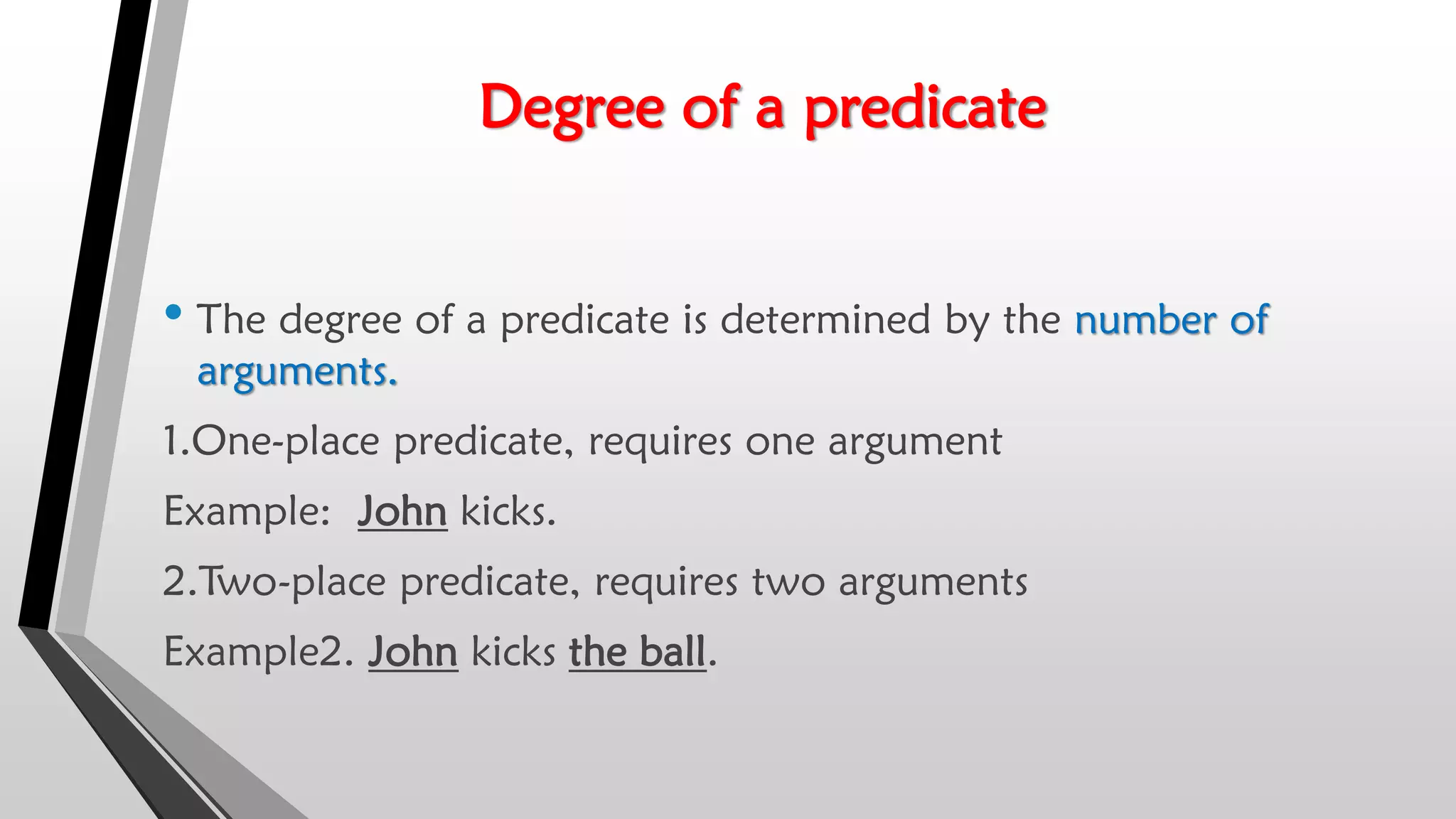 Degree of a predicate

• The degree of a predicate is determined by the number of arguments.

1.One-place predicate, requires one argument

Example: John kicks.

2.Two-place predicate, requires two arguments

Example2. John kicks the ball.